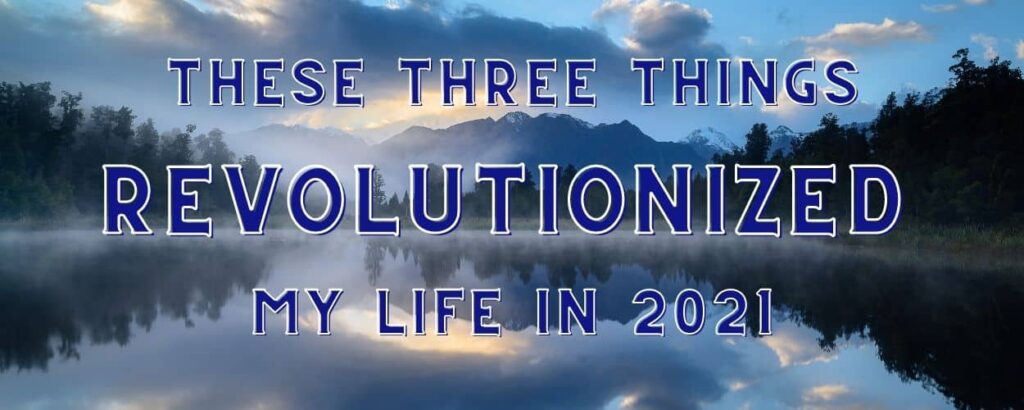 THESE THREE THINGS
REVOLUTIONIZED
MY LIFE IN 2021